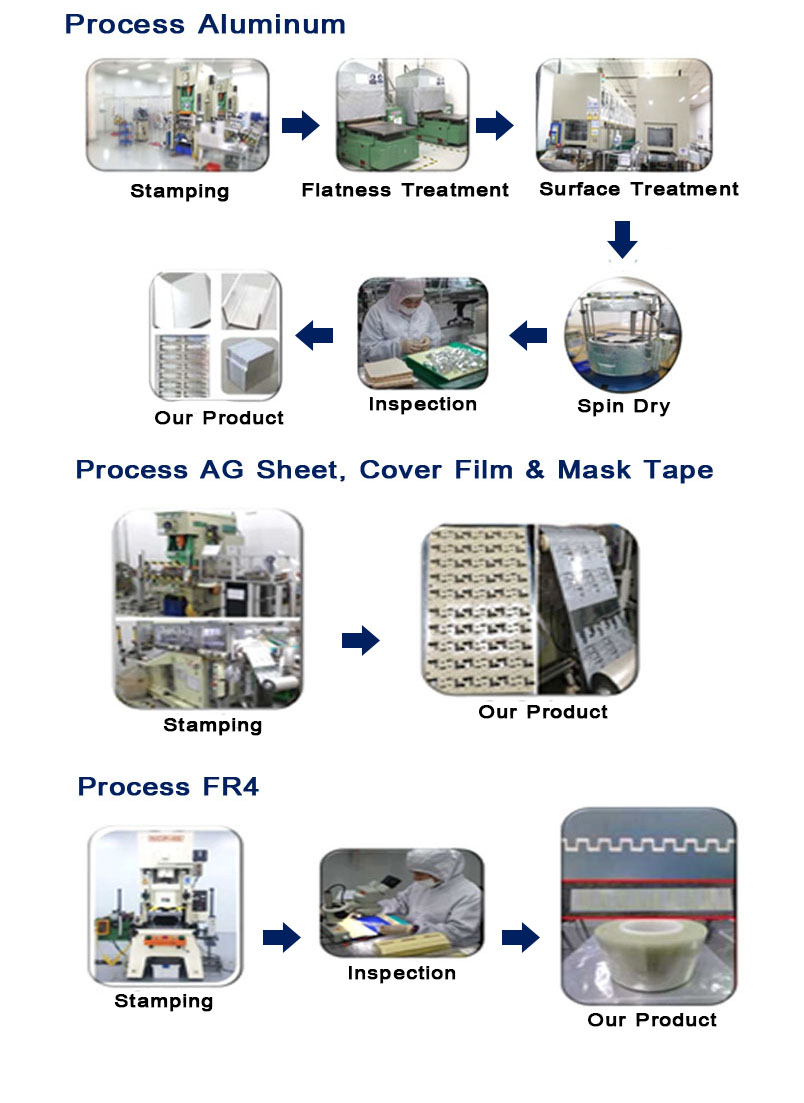 Process Aluminum

Stamping

Flatness Treatment

Surface Treatment

Spin Dry

Inspection

Our Product

Process AG Sheet, Cover Film & Mask Tape

Stamping

Our Product

Process FR4

Stamping

Inspection

Our Product